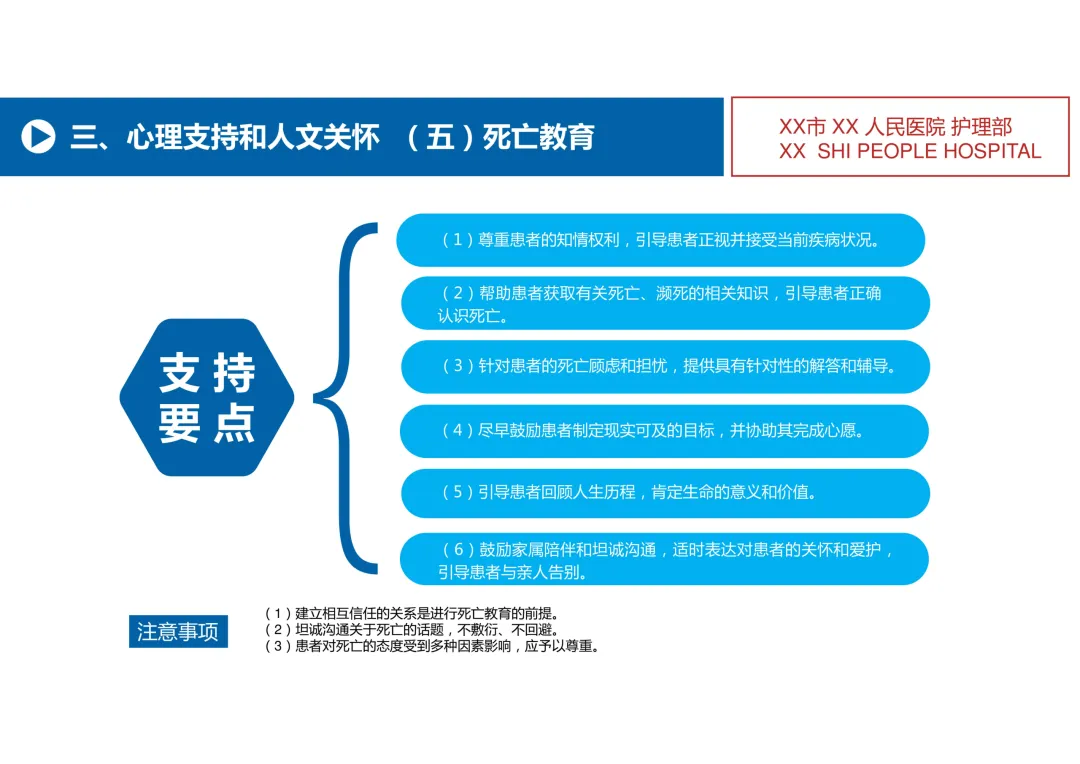 三、心理支持和人文关怀 （五）死亡教育

XX市 XX 人民医院 护理部
XX SHI PEOPLE HOSPITAL

支持要点

（1）尊重患者的知情权利，引导患者正视并接受当前疾病状况。

（2）帮助患者获取有关死亡、濒死的相关知识，引导患者正确认识死亡。

（3）针对患者的死亡顾虑和担忧，提供具有针对性的解答和辅导。

（4）尽早鼓励患者制定现实可及的目标，并协助其完成心愿。

（5）引导患者回顾人生历程，肯定生命的意义和价值。

（6）鼓励家属陪伴和坦诚沟通，适时表达对患者的关怀和爱护，引导患者与亲人告别。

注意事项

（1）建立相互信任的关系是进行死亡教育的前提。
（2）坦诚沟通关于死亡的话题，不敷衍、不回避。
（3）患者对死亡的态度受到多种因素影响，应予以尊重。